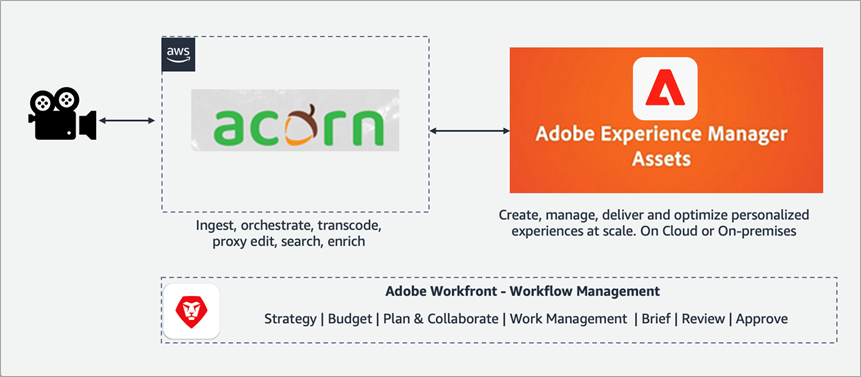 aws

acorn

Ingest, orchestrate, transcode, proxy edit, search, enrich

Adobe Experience Manager Assets

Create, manage, deliver and optimize personalized experiences at scale. On Cloud or On-premises

Adobe Workfront - Workflow Management

Strategy | Budget | Plan & Collaborate | Work Management | Brief | Review | Approve